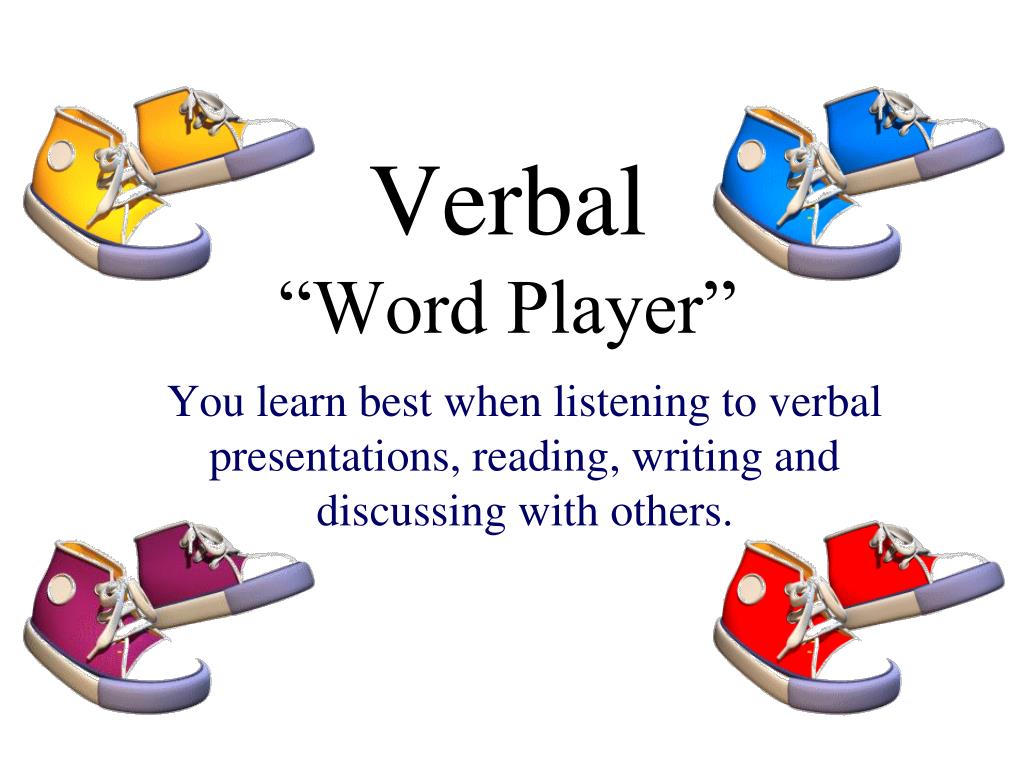 Verbal
“Word Player”

You learn best when listening to verbal presentations, reading, writing and discussing with others.